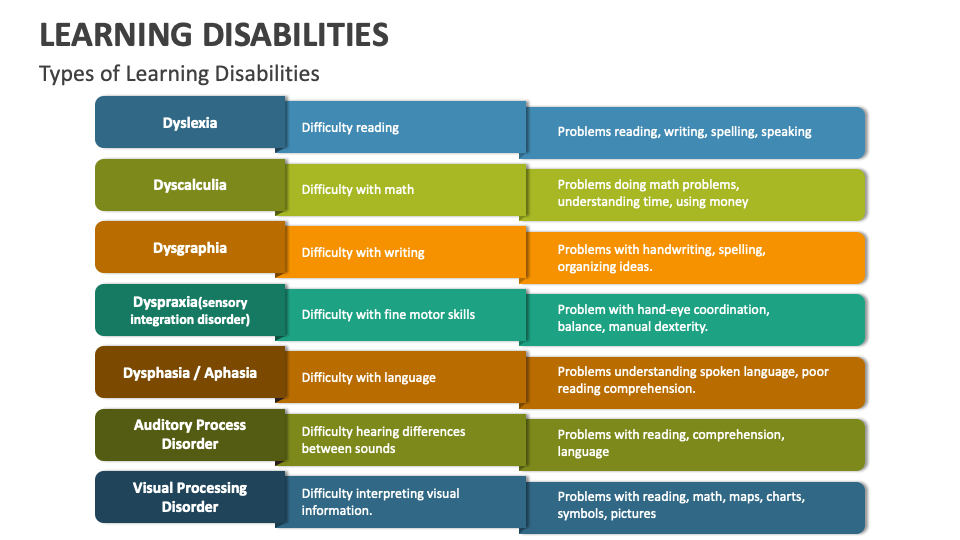 LEARNING DISABILITIES

Types of Learning Disabilities

| | | |
|---|---|---|
| Dyslexia | Difficulty reading | Problems reading, writing, spelling, speaking |
| Dyscalculia | Difficulty with math | Problems doing math problems, understanding time, using money |
| Dysgraphia | Difficulty with writing | Problems with handwriting, spelling, organizing ideas. |
| Dyspraxia(sensory integration disorder) | Difficulty with fine motor skills | Problem with hand-eye coordination, balance, manual dexterity. |
| Dysphasia / Aphasia | Difficulty with language | Problems understanding spoken language, poor reading comprehension. |
| Auditory Process Disorder | Difficulty hearing differences between sounds | Problems with reading, comprehension, language |
| Visual Processing Disorder | Difficulty interpreting visual information. | Problems with reading, math, maps, charts, symbols, pictures |